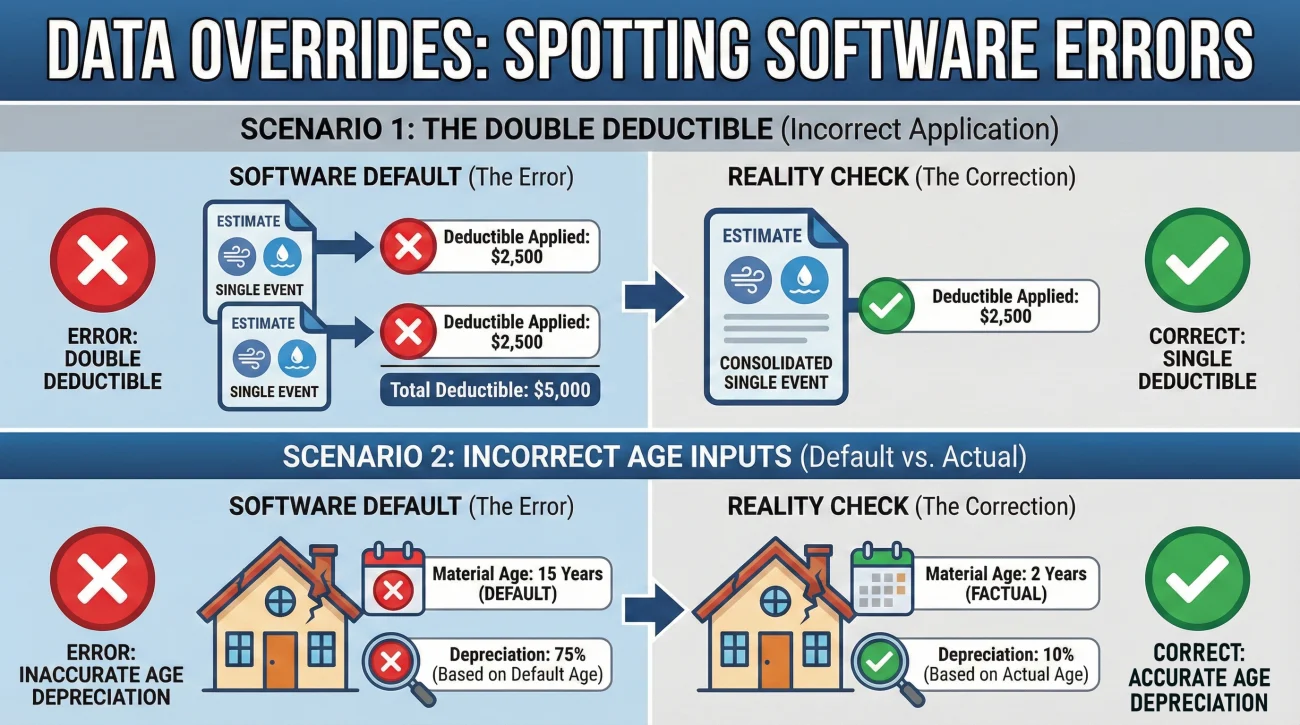 DATA OVERRIDES: SPOTTING SOFTWARE ERRORS

SCENARIO 1: THE DOUBLE DEDUCTIBLE (Incorrect Application)

SOFTWARE DEFAULT (The Error)

ERROR: DOUBLE DEDUCTIBLE

ESTIMATE
SINGLE EVENT

Deductible Applied: $2,500

ESTIMATE
SINGLE EVENT

Deductible Applied: $2,500

Total Deductible: $5,000

REALITY CHECK (The Correction)

ESTIMATE
CONSOLIDATED SINGLE EVENT

Deductible Applied: $2,500

CORRECT: SINGLE DEDUCTIBLE

SCENARIO 2: INCORRECT AGE INPUTS (Default vs. Actual)

SOFTWARE DEFAULT (The Error)

ERROR: INACCURATE AGE DEPRECIATION

Material Age: 15 Years (DEFAULT)

Depreciation: 75% (Based on Default Age)

REALITY CHECK (The Correction)

Material Age: 2 Years (FACTUAL)

Depreciation: 10% (Based on Actual Age)

CORRECT: ACCURATE AGE DEPRECIATION